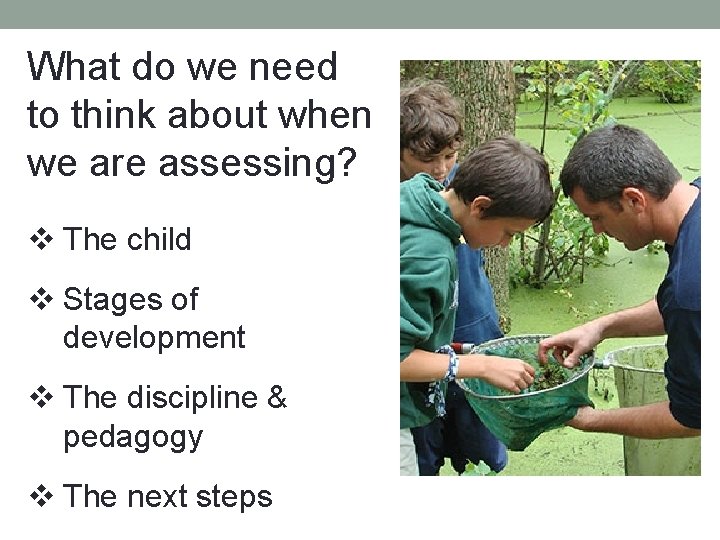 What do we need to think about when we are assessing?

❖ The child

❖ Stages of development

❖ The discipline & pedagogy

❖ The next steps